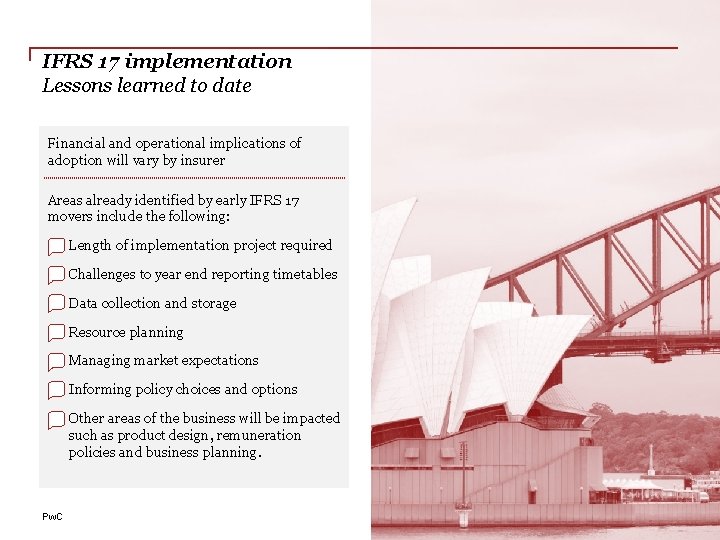 IFRS 17 implementation
Lessons learned to date

Financial and operational implications of adoption will vary by insurer

Areas already identified by early IFRS 17 movers include the following:

Length of implementation project required

Challenges to year end reporting timetables

Data collection and storage

Resource planning

Managing market expectations

Informing policy choices and options

Other areas of the business will be impacted such as product design, remuneration policies and business planning.

PwC